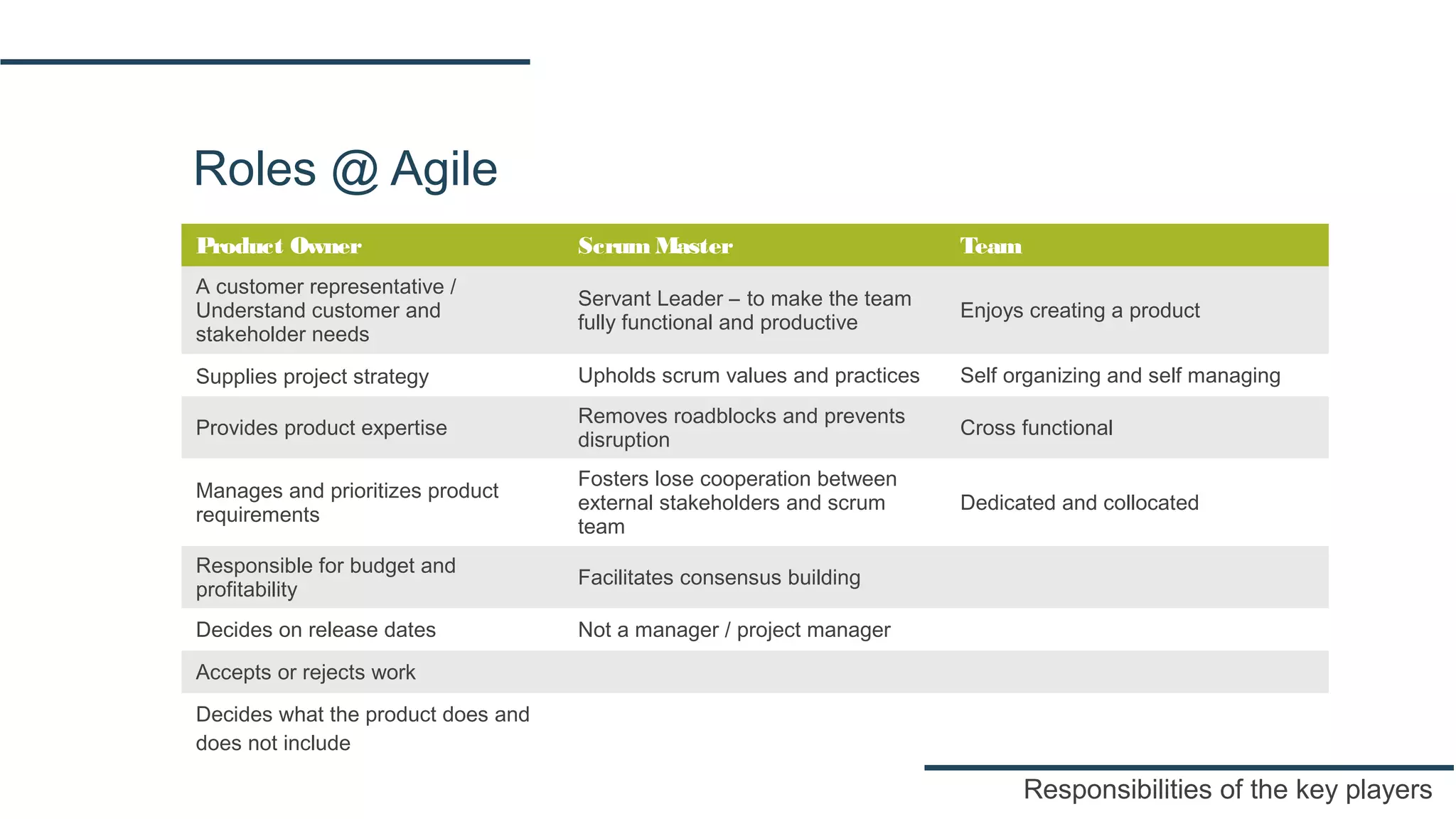 Roles @ Agile

| Product Owner | Scrum Master | Team |
|---|---|---|
| A customer representative / Understand customer and stakeholder needs | Servant Leader – to make the team fully functional and productive | Enjoys creating a product |
| Supplies project strategy | Upholds scrum values and practices | Self organizing and self managing |
| Provides product expertise | Removes roadblocks and prevents disruption | Cross functional |
| Manages and prioritizes product requirements | Fosters lose cooperation between external stakeholders and scrum team | Dedicated and collocated |
| Responsible for budget and profitability | Facilitates consensus building | |
| Decides on release dates | Not a manager / project manager | |
| Accepts or rejects work | | |
| Decides what the product does and does not include | | |

Responsibilities of the key players